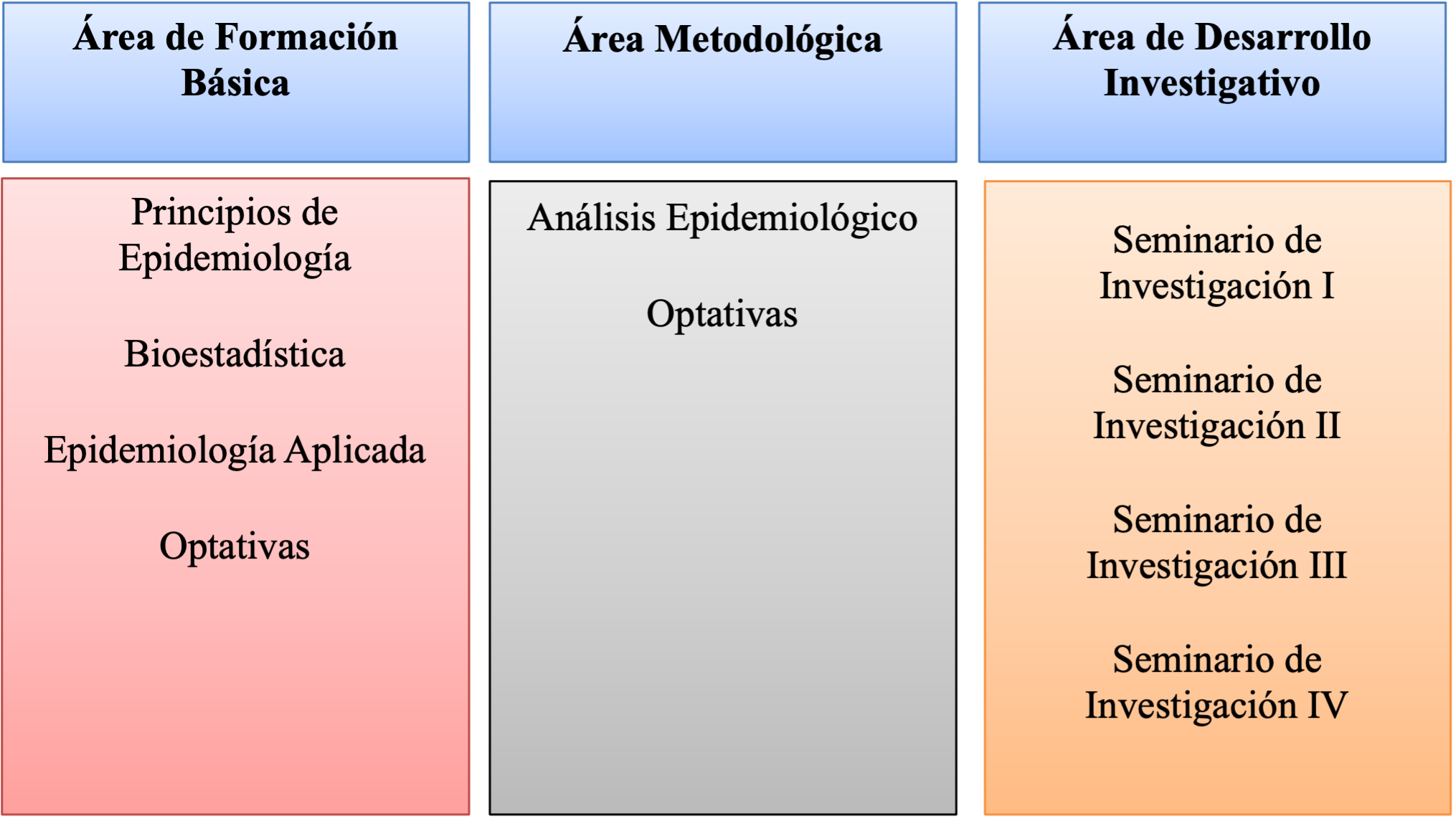 Área de Formación Básica

Principios de Epidemiología

Bioestadística

Epidemiología Aplicada

Optativas

Área Metodológica

Análisis Epidemiológico

Optativas

Área de Desarrollo Investigativo

Seminario de Investigación I

Seminario de Investigación II

Seminario de Investigación III

Seminario de Investigación IV